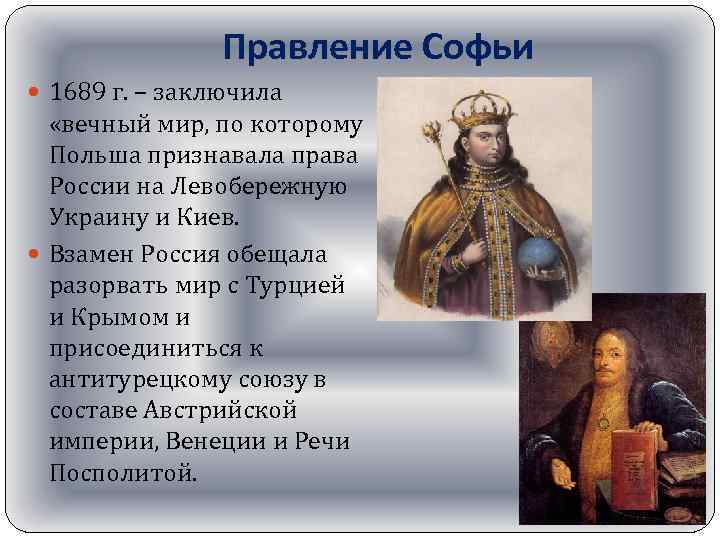 Правление Софьи

1689 г. – заключила «вечный мир, по которому Польша признавала права России на Левобережную Украину и Киев.

Взамен Россия обещала разорвать мир с Турцией и Крымом и присоединиться к антитурецкому союзу в составе Австрийской империи, Венеции и Речи Посполитой.